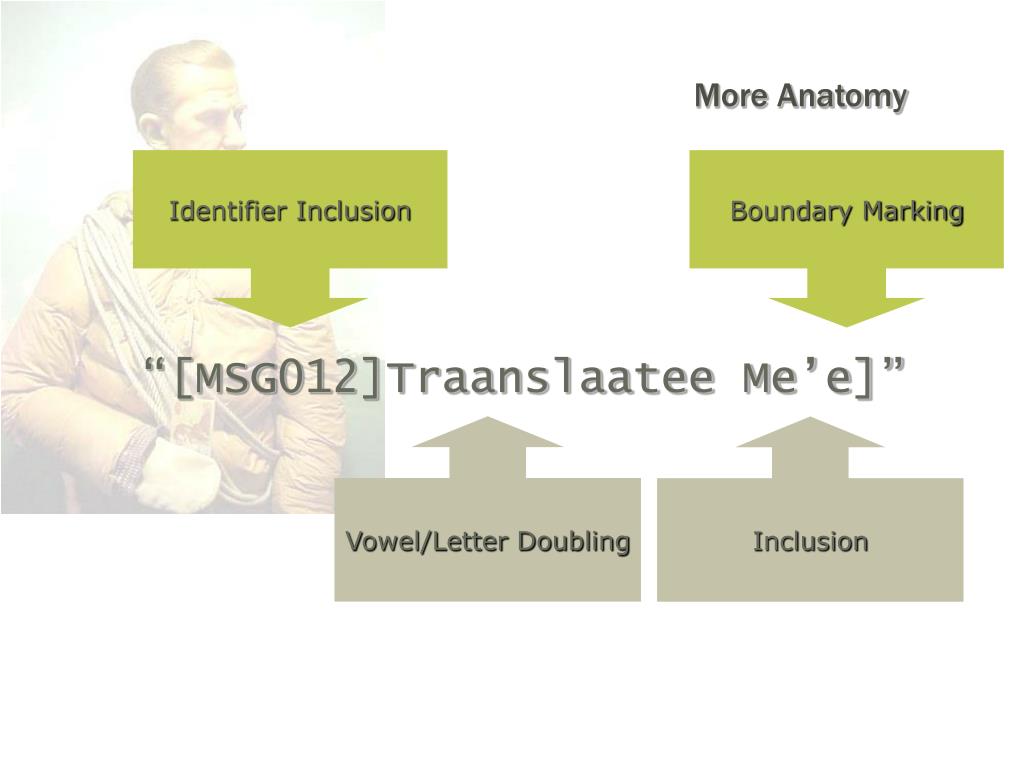 More Anatomy

Identifier Inclusion

Boundary Marking

“[MSG012]Traanslaatee Me’e]”

Vowel/Letter Doubling

Inclusion